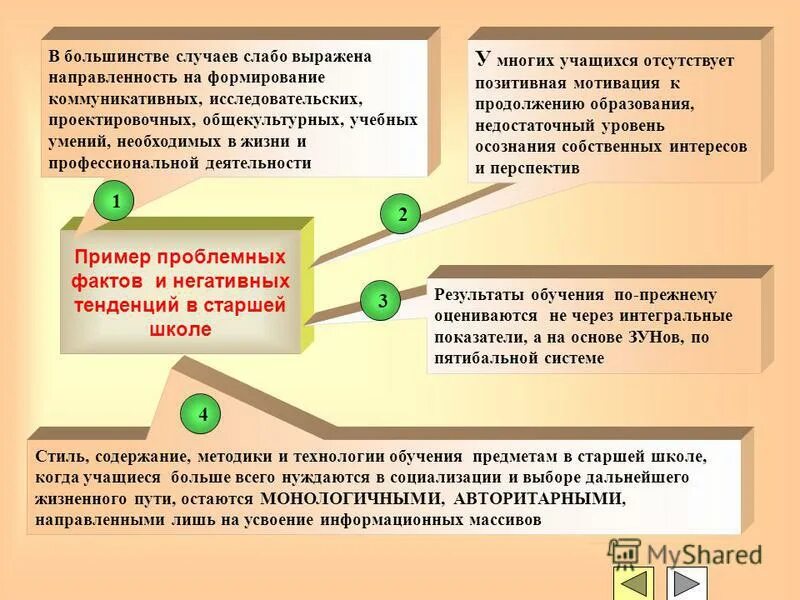 В большинстве случаев слабо выражена направленность на формирование коммуникативных, исследовательских, проектировочных, общекультурных, учебных умений, необходимых в жизни и профессиональной деятельности

У многих учащихся отсутствует позитивная мотивация к продолжению образования, недостаточный уровень осознания собственных интересов и перспектив

1

2

Пример проблемных фактов и негативных тенденций в старшей школе

3

Результаты обучения по-прежнему оцениваются не через интегральные показатели, а на основе ЗУНов, по пятибальной системе

4

Стиль, содержание, методики и технологии обучения предметам в старшей школе, когда учащиеся больше всего нуждаются в социализации и выборе дальнейшего жизненного пути, остаются МОНОЛОГИЧНЫМИ, АВТОРИТАРНЫМИ, направленными лишь на усвоение информационных массивов

MyShared